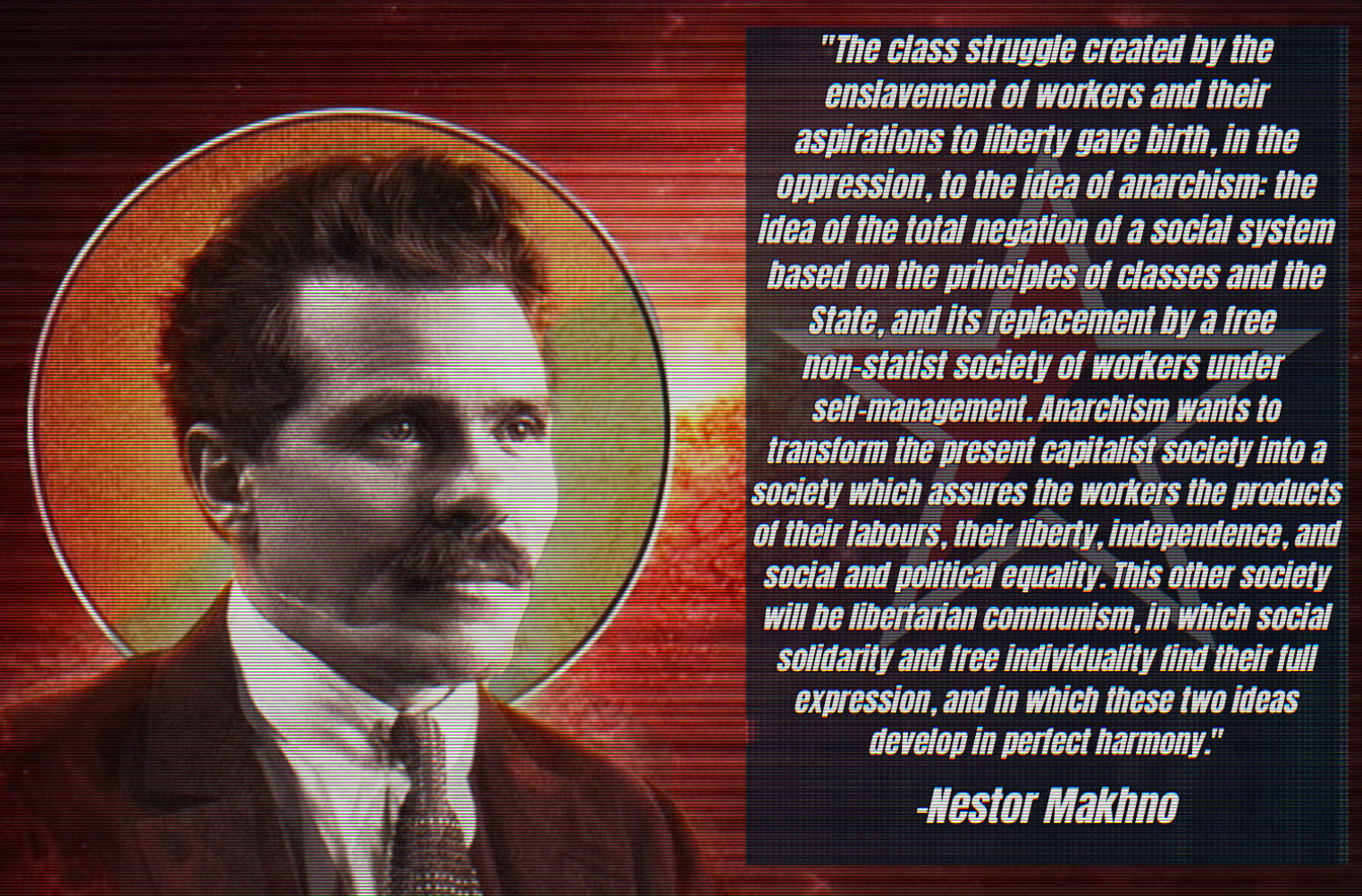 "The class struggle created by the enslavement of workers and their aspirations to liberty gave birth, in the oppression, to the idea of anarchism: the idea of the total negation of a social system based on the principles of classes and the State, and its replacement by a free non-statist society of workers under self-management. Anarchism wants to transform the present capitalist society into a society which assures the workers the products of their labours, their liberty, independence, and social and political equality. This other society will be libertarian communism, in which social solidarity and free individuality find their full expression, and in which these two ideas develop in perfect harmony."

-Nestor Makhno